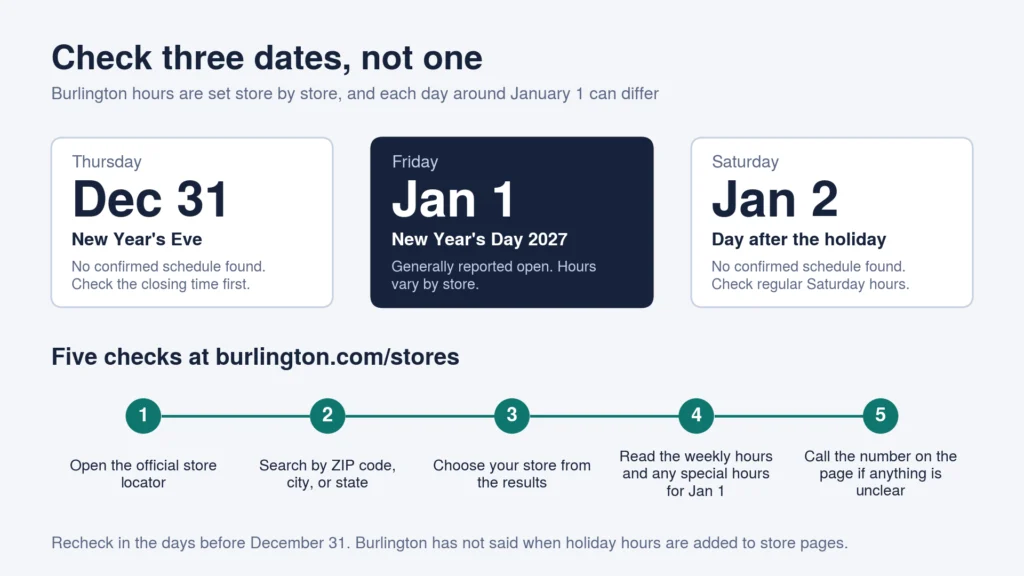 Check three dates, not one

Burlington hours are set store by store, and each day around January 1 can differ

Thursday
Dec 31
New Year's Eve
No confirmed schedule found. Check the closing time first.

Friday
Jan 1
New Year's Day 2027
Generally reported open. Hours vary by store.

Saturday
Jan 2
Day after the holiday
No confirmed schedule found. Check regular Saturday hours.

Five checks at burlington.com/stores

1
Open the official store locator

2
Search by ZIP code, city, or state

3
Choose your store from the results

4
Read the weekly hours and any special hours for Jan 1

5
Call the number on the page if anything is unclear

Recheck in the days before December 31. Burlington has not said when holiday hours are added to store pages.